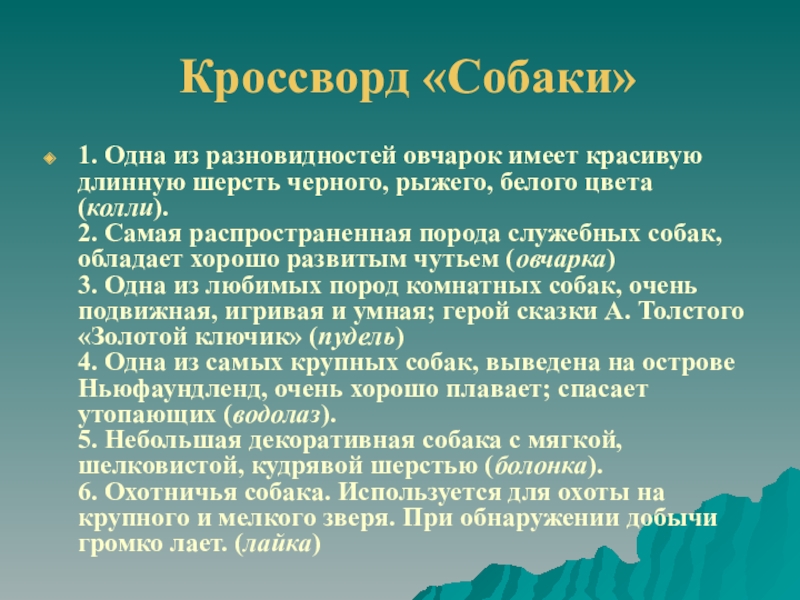 Кроссворд «Собаки»

1. Одна из разновидностей овчарок имеет красивую длинную шерсть черного, рыжего, белого цвета (колли).
2. Самая распространенная порода служебных собак, обладает хорошо развитым чутьем (овчарка)
3. Одна из любимых пород комнатных собак, очень подвижная, игривая и умная; герой сказки А. Толстого «Золотой ключик» (пудель)
4. Одна из самых крупных собак, выведена на острове Ньюфаундленд, очень хорошо плавает; спасает утопающих (водолаз).
5. Небольшая декоративная собака с мягкой, шелковистой, кудрявой шерстью (болонка).
6. Охотничья собака. Используется для охоты на крупного и мелкого зверя. При обнаружении добычи громко лает. (лайка)